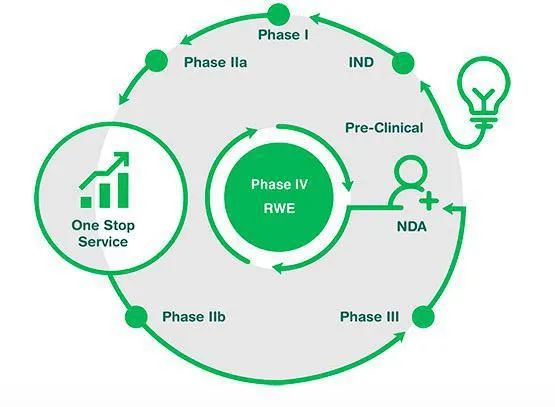 Phase I
Phase IIa
IND
Pre-Clinical
One Stop Service
Phase IV
RWE
NDA
Phase IIb
Phase III